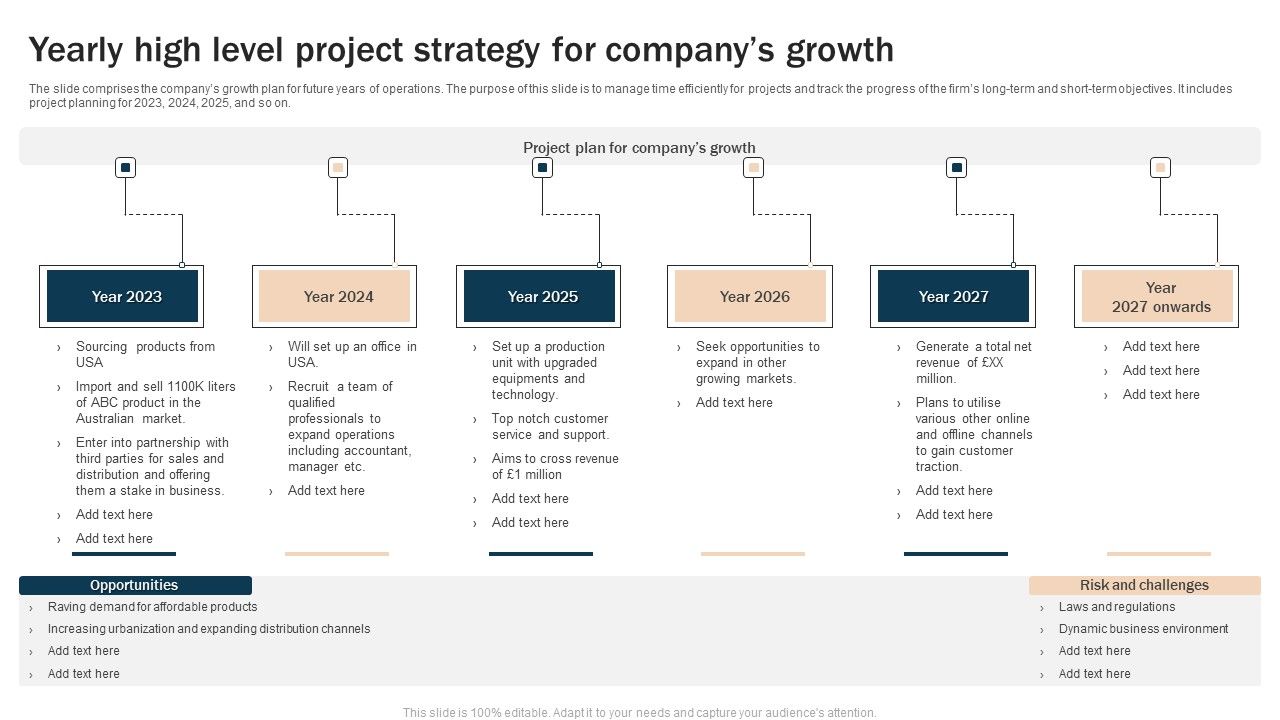 Yearly high level project strategy for company's growth

The slide comprises the company's growth plan for future years of operations. The purpose of this slide is to manage time efficiently for projects and track the progress of the firm's long-term and short-term objectives. It includes project planning for 2023, 2024, 2025, and so on.

Project plan for company's growth

Year 2023

› Sourcing products from USA
› Import and sell 1100K liters of ABC product in the Australian market.
› Enter into partnership with third parties for sales and distribution and offering them a stake in business.
› Add text here
› Add text here

Year 2024

› Will set up an office in USA.
› Recruit a team of qualified professionals to expand operations including accountant, manager etc.
› Add text here

Year 2025

› Set up a production unit with upgraded equipments and technology.
› Top notch customer service and support.
› Aims to cross revenue of £1 million
› Add text here
› Add text here

Year 2026

› Seek opportunities to expand in other growing markets.
› Add text here

Year 2027

› Generate a total net revenue of £XX million.
› Plans to utilise various other online and offline channels to gain customer traction.
› Add text here
› Add text here

Year 2027 onwards

› Add text here
› Add text here
› Add text here

Opportunities

› Raving demand for affordable products
› Increasing urbanization and expanding distribution channels
› Add text here
› Add text here

Risk and challenges

› Laws and regulations
› Dynamic business environment
› Add text here
› Add text here

This slide is 100% editable. Adapt it to your needs and capture your audience's attention.